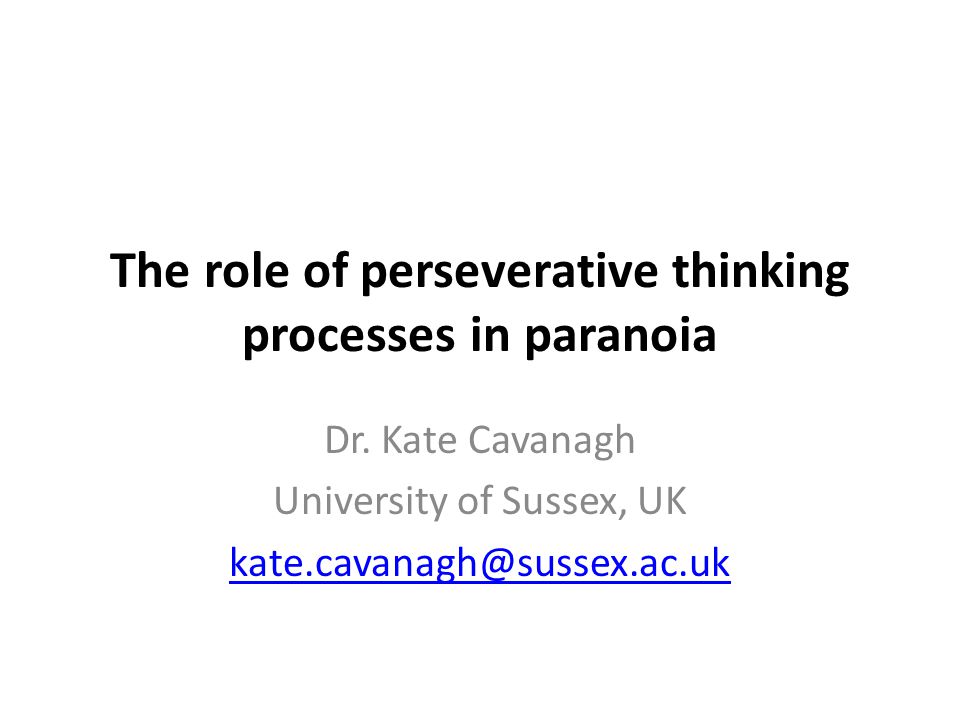 The role of perseverative thinking processes in paranoia

Dr. Kate Cavanagh
University of Sussex, UK
kate.cavanagh@sussex.ac.uk